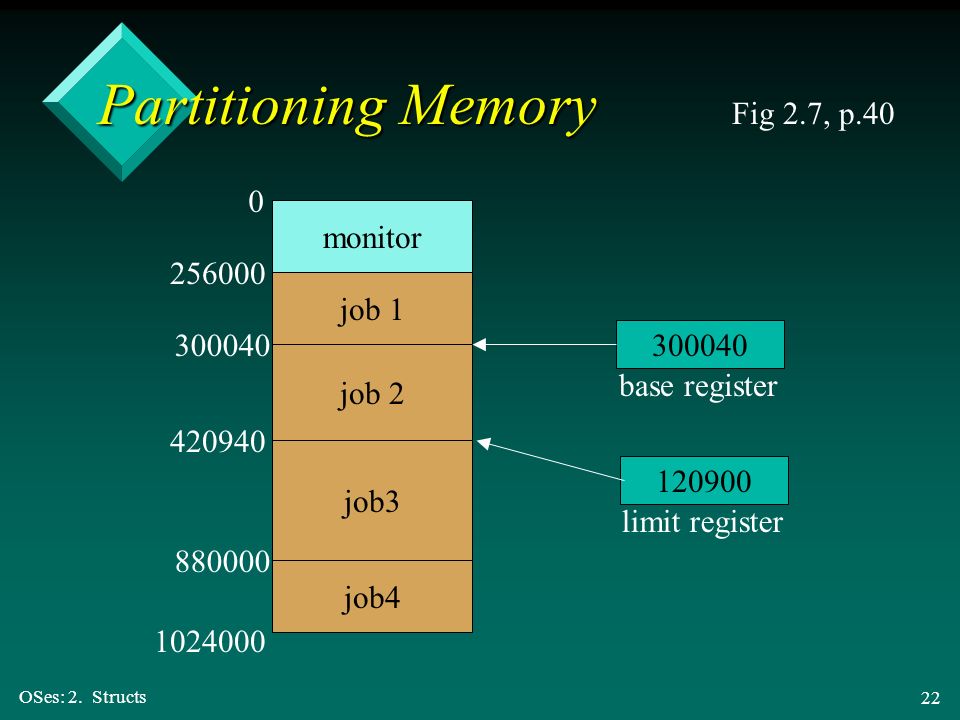 Partitioning Memory

Fig 2.7, p.40

0

monitor

256000

job 1

300040

job 2

420940

job3

880000

job4

1024000

300040

base register

120900

limit register

OSes: 2. Structs

22